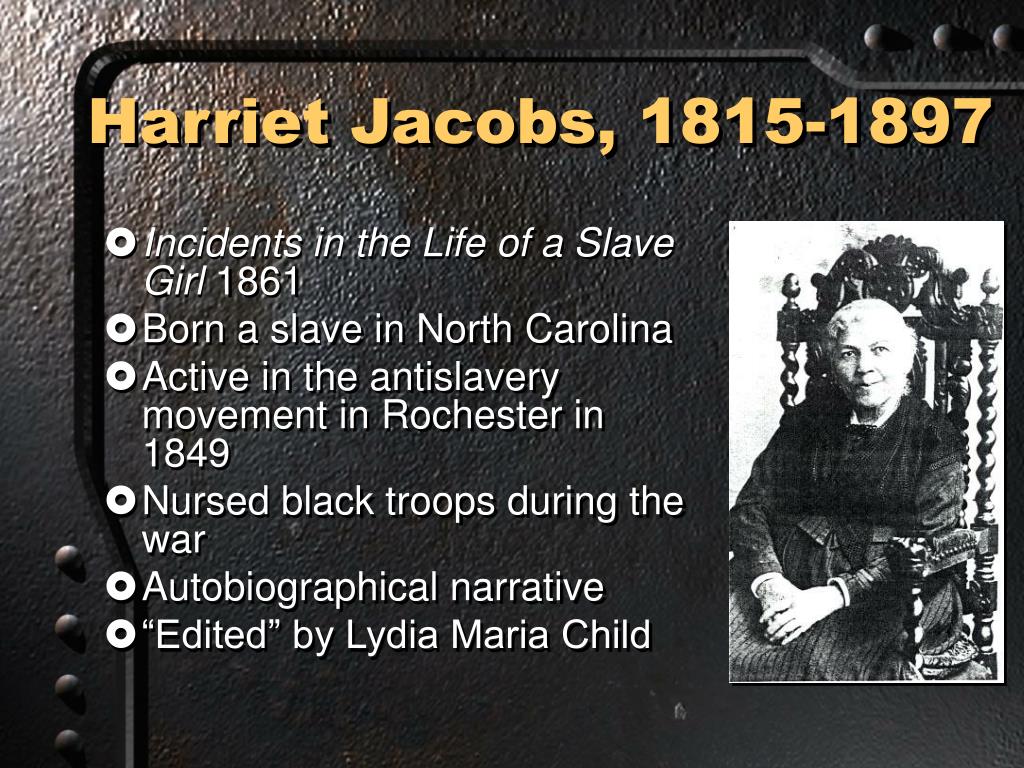 Harriet Jacobs, 1815-1897

Incidents in the Life of a Slave Girl 1861
Born a slave in North Carolina
Active in the antislavery movement in Rochester in 1849
Nursed black troops during the war
Autobiographical narrative
“Edited” by Lydia Maria Child